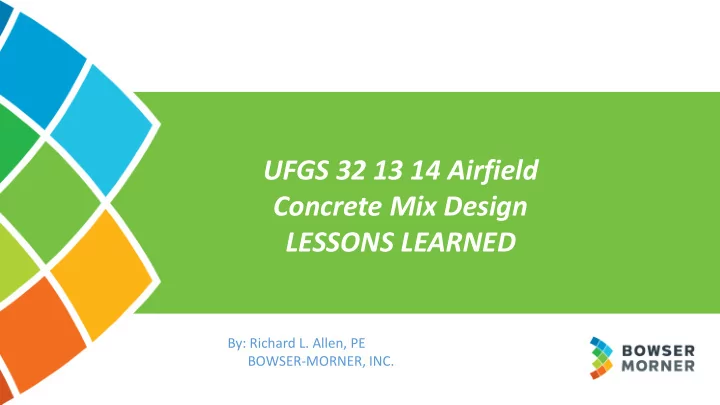 UFGS 32 13 14 Airfield Concrete Mix Design LESSONS LEARNED

By: Richard L. Allen, PE
BOWSER-MORNER, INC.

BOWSER MORNER